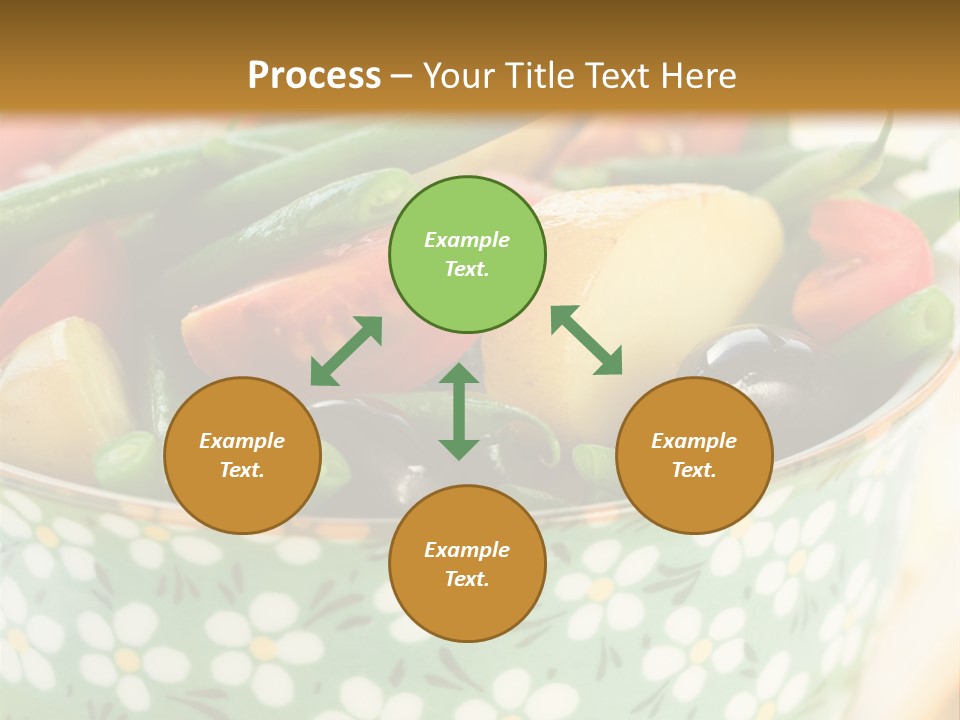 Process – Your Title Text Here

Example Text.

Example Text.

Example Text.

Example Text.